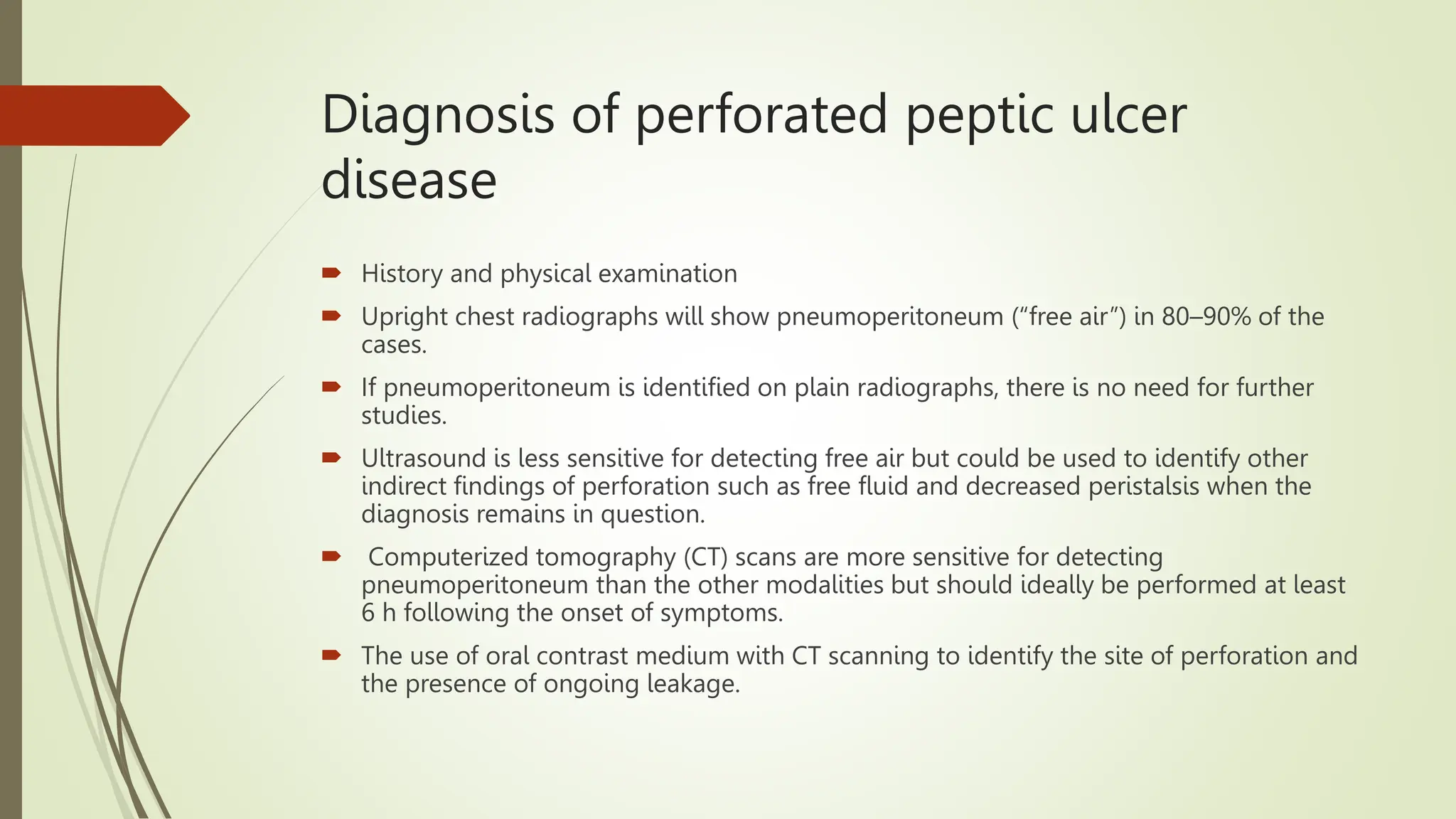 Diagnosis of perforated peptic ulcer disease

History and physical examination

Upright chest radiographs will show pneumoperitoneum (“free air”) in 80–90% of the cases.

If pneumoperitoneum is identified on plain radiographs, there is no need for further studies.

Ultrasound is less sensitive for detecting free air but could be used to identify other indirect findings of perforation such as free fluid and decreased peristalsis when the diagnosis remains in question.

Computerized tomography (CT) scans are more sensitive for detecting pneumoperitoneum than the other modalities but should ideally be performed at least 6 h following the onset of symptoms.

The use of oral contrast medium with CT scanning to identify the site of perforation and the presence of ongoing leakage.